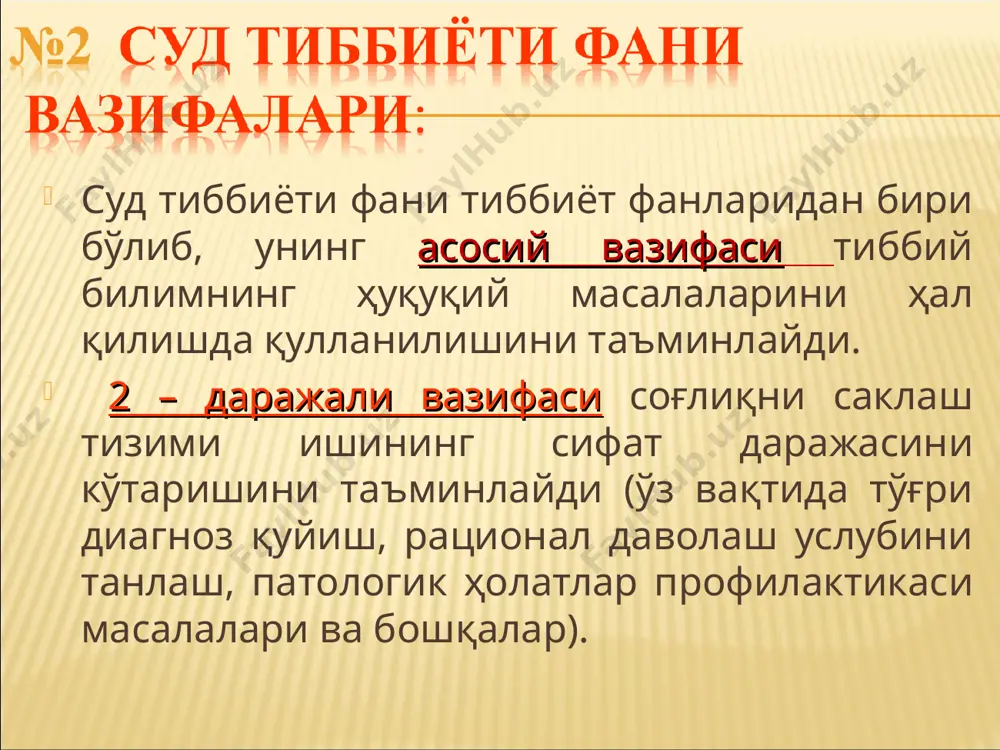 №2 СУД ТИББИЁТИ ФАНИ ВАЗИФАЛАРИ:

Суд тиббиёти фани тиббиёт фанларидан бири бўлиб, унинг асосий вазифаси тиббий билимнинг ҳуқуқий масалаларини ҳал қилишда қулланилишини таъминлайди.

2 – даражали вазифаси соғлиқни саклаш тизими ишининг сифат даражасини кўтаришини таъминлайди (ўз вақтида тўғри диагноз қуйиш, рационал даволаш услубини танлаш, патологик ҳолатлар профилактикаси масалалари ва бошқалар).

FaylHub.uz